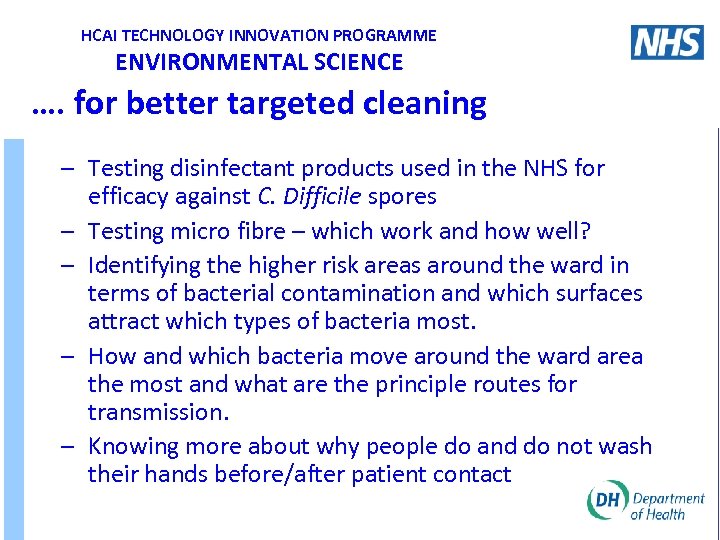 HCAI TECHNOLOGY INNOVATION PROGRAMME
ENVIRONMENTAL SCIENCE

NHS

…. for better targeted cleaning

– Testing disinfectant products used in the NHS for efficacy against C. Difficile spores
– Testing micro fibre – which work and how well?
– Identifying the higher risk areas around the ward in terms of bacterial contamination and which surfaces attract which types of bacteria most.
– How and which bacteria move around the ward area the most and what are the principle routes for transmission.
– Knowing more about why people do and do not wash their hands before/after patient contact

DH Department of Health